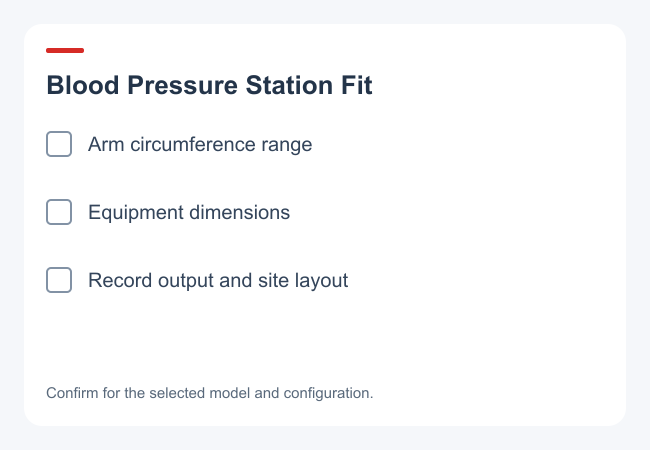 Blood Pressure Station Fit

Arm circumference range

Equipment dimensions

Record output and site layout

Confirm for the selected model and configuration.